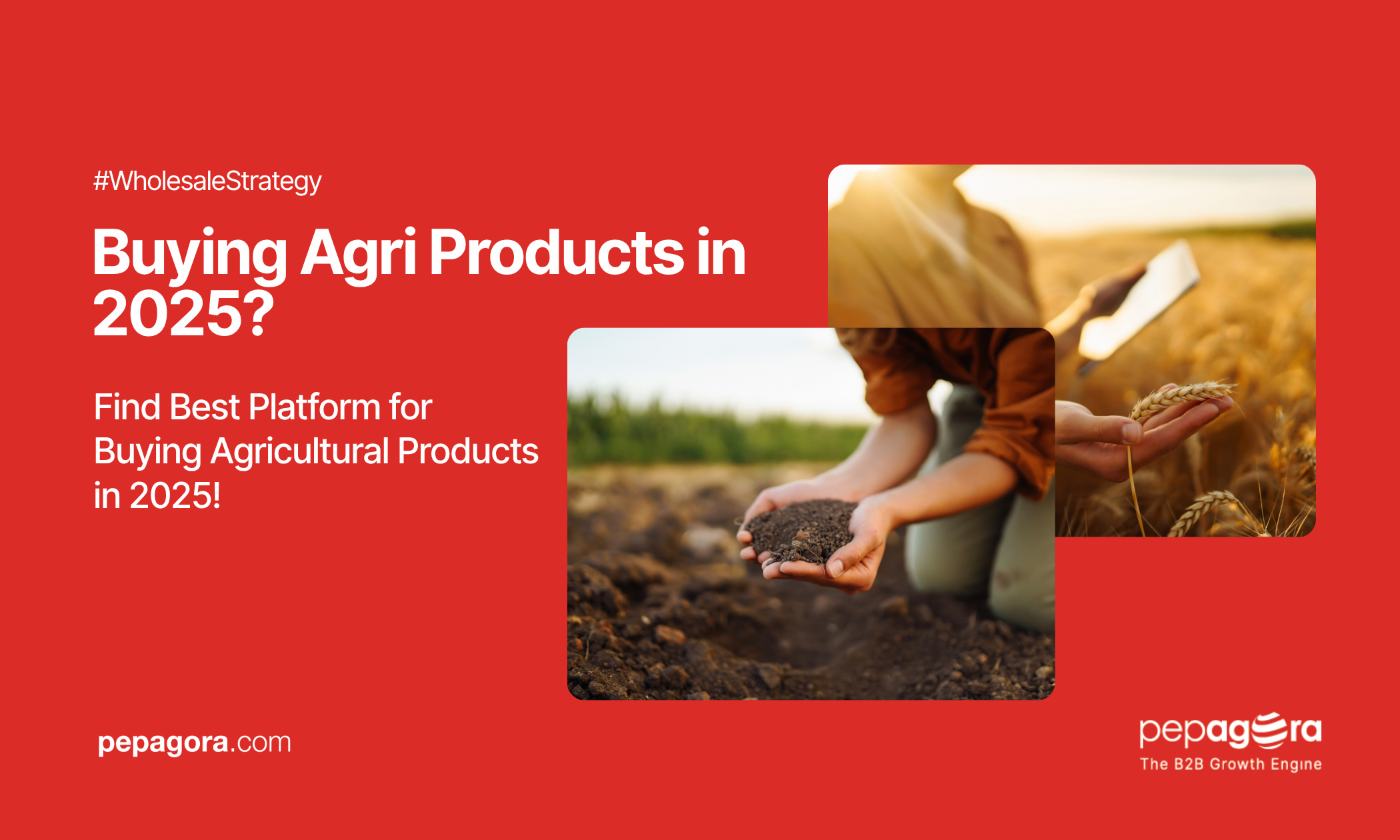 #WholesaleStrategy

Buying Agri Products in 2025?

Find Best Platform for Buying Agricultural Products in 2025!

pepagora.com

pepagora
The B2B Growth Engine